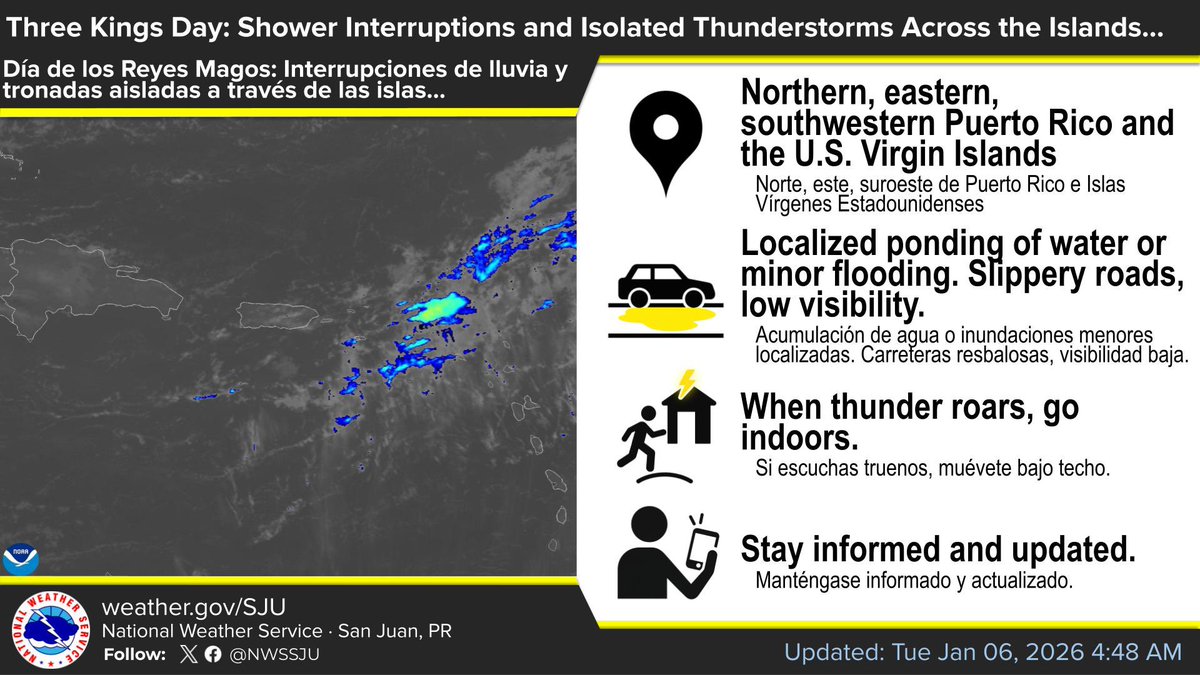 Three Kings Day: Shower Interruptions and Isolated Thunderstorms Across the Islands...

Día de los Reyes Magos: Interrupciones de lluvia y tronadas aisladas a través de las islas...

Northern, eastern, southwestern Puerto Rico and the U.S. Virgin Islands

Norte, este, suroeste de Puerto Rico e Islas Vírgenes Estadounidenses

Localized ponding of water or minor flooding. Slippery roads, low visibility.

Acumulación de agua o inundaciones menores localizadas. Carreteras resbalosas, visibilidad baja.

When thunder roars, go indoors.

Si escuchas truenos, muévete bajo techo.

Stay informed and updated.

Manténgase informado y actualizado.

NOAA

NATIONAL WEATHER SERVICE

weather.gov/SJU
National Weather Service · San Juan, PR
Follow: @NWSSJU

Updated: Tue Jan 06, 2026 4:48 AM